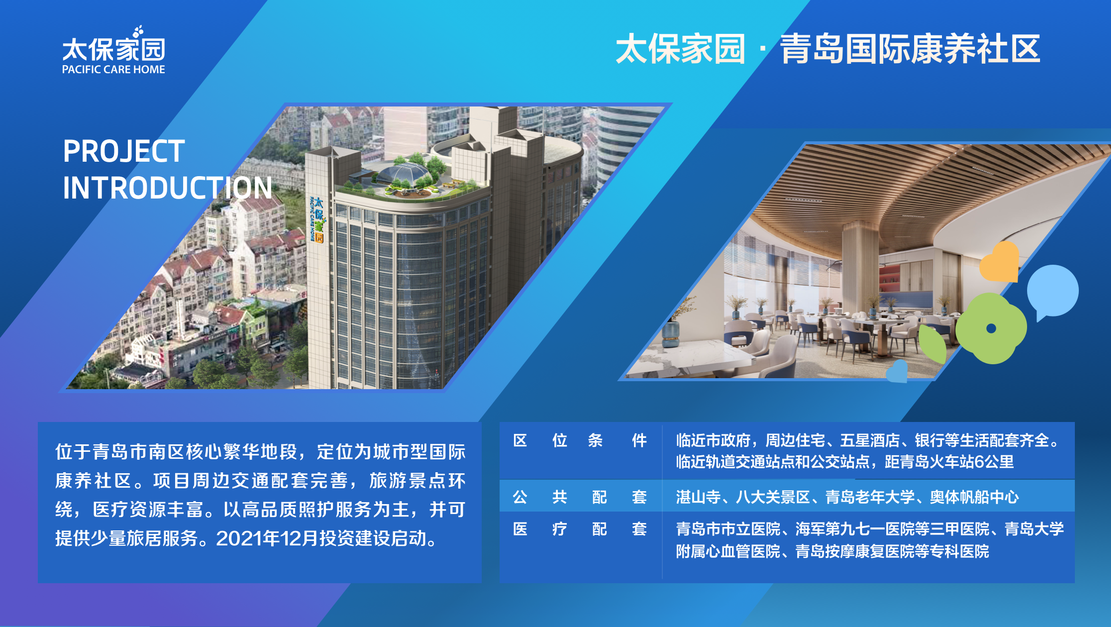 太保家园
PACIFIC CARE HOME

太保家园 · 青岛国际康养社区

PROJECT INTRODUCTION

太保家园

位于青岛市南区核心繁华地段，定位为城市型国际康养社区。项目周边交通配套完善，旅游景点环绕，医疗资源丰富。以高品质照护服务为主，并可提供少量旅居服务。2021年12月投资建设启动。

| 区位条件 | 临近市政府，周边住宅、五星酒店、银行等生活配套齐全。临近轨道交通站点和公交站点，距青岛火车站6公里 |
|---|---|
| 公共配套 | 湛山寺、八大关景区、青岛老年大学、奥体帆船中心 |
| 医疗配套 | 青岛市市立医院、海军第九七一医院等三甲医院、青岛大学附属心血管医院、青岛按摩康复医院等专科医院 |